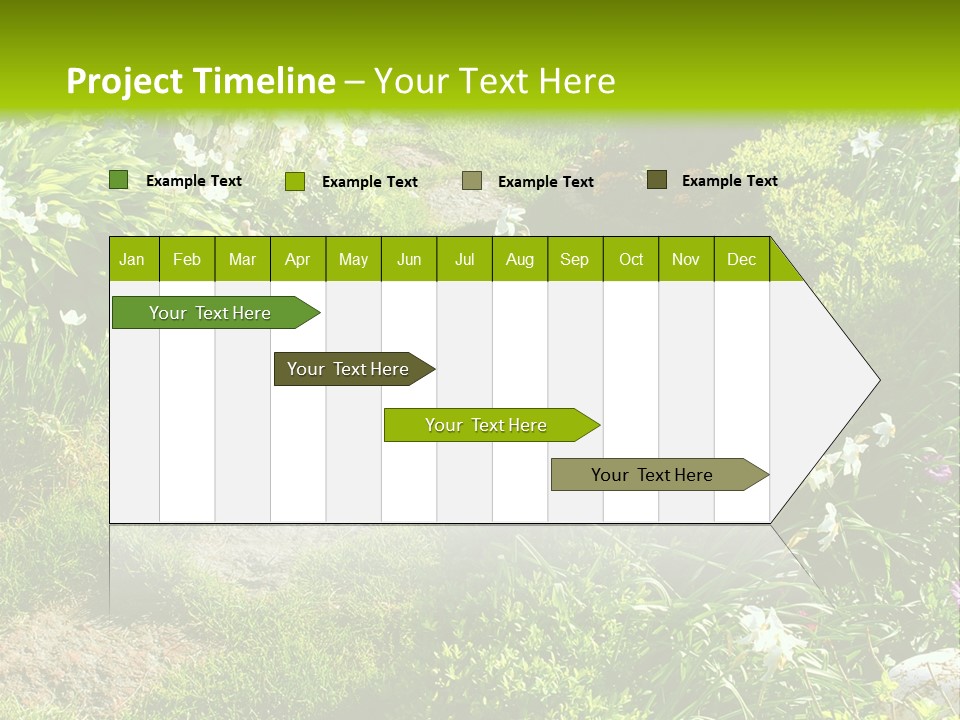 Project Timeline – Your Text Here

Example Text
Example Text
Example Text
Example Text

| Jan | Feb | Mar | Apr | May | Jun | Jul | Aug | Sep | Oct | Nov | Dec |
|---|---|---|---|---|---|---|---|---|---|---|---|

Your Text Here

Your Text Here

Your Text Here

Your Text Here